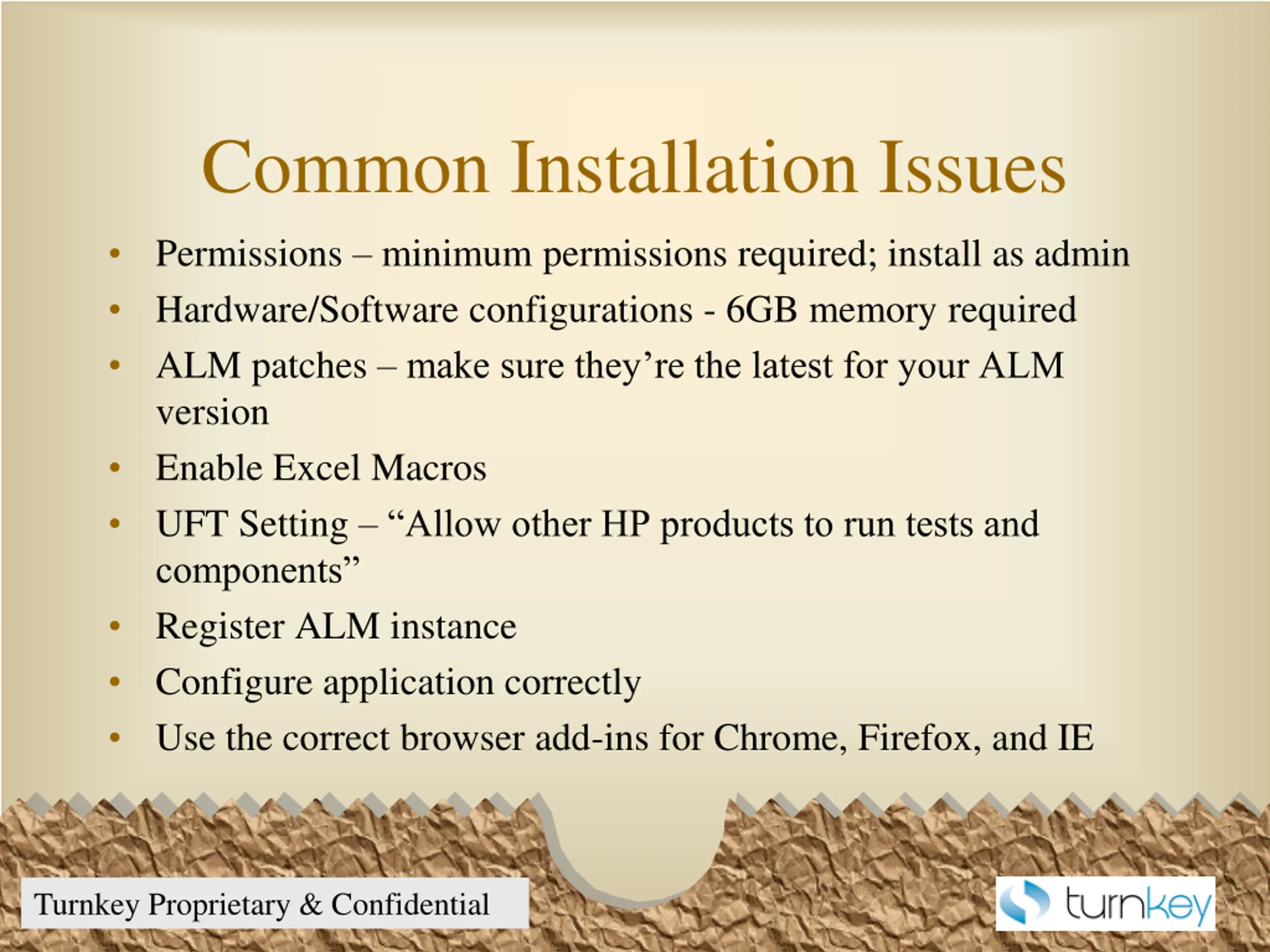 Common Installation Issues

• Permissions – minimum permissions required; install as admin
• Hardware/Software configurations - 6GB memory required
• ALM patches – make sure they’re the latest for your ALM version
• Enable Excel Macros
• UFT Setting – “Allow other HP products to run tests and components”
• Register ALM instance
• Configure application correctly
• Use the correct browser add-ins for Chrome, Firefox, and IE

Turnkey Proprietary & Confidential

turnkey